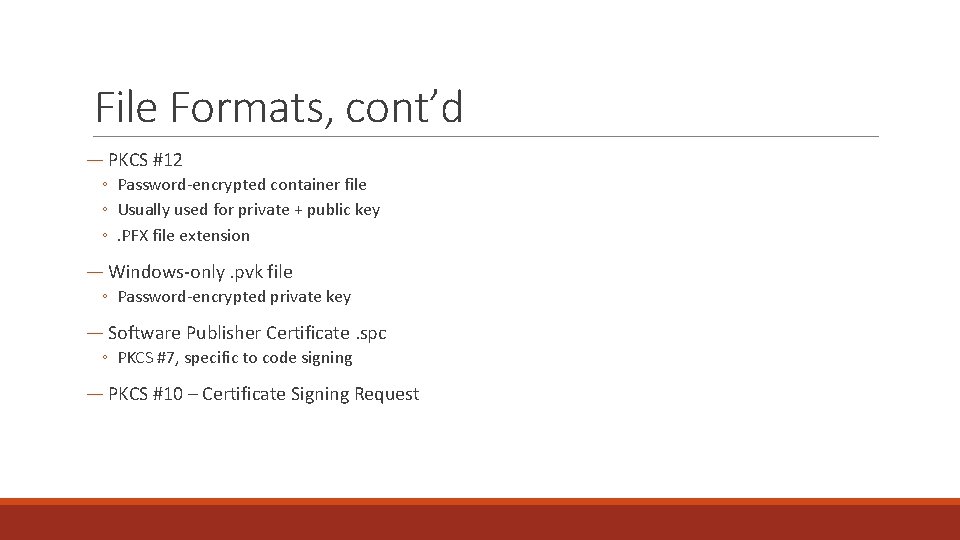 File Formats, cont’d

— PKCS #12
◦ Password-encrypted container file
◦ Usually used for private + public key
◦ .PFX file extension

— Windows-only .pvk file
◦ Password-encrypted private key

— Software Publisher Certificate .spc
◦ PKCS #7, specific to code signing

— PKCS #10 – Certificate Signing Request